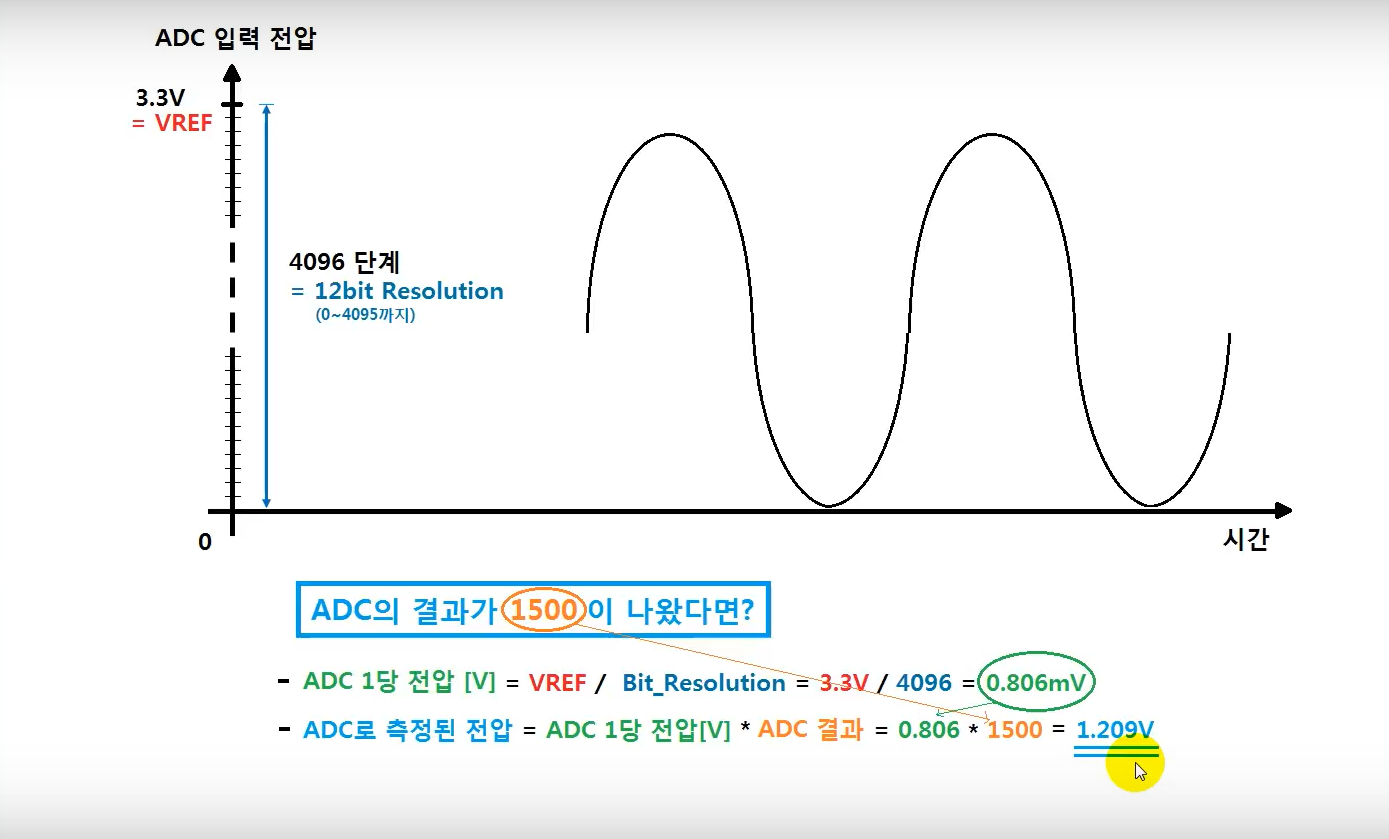 ADC 입력 전압

3.3V
= VREF

4096 단계
= 12bit Resolution
(0~4095까지)

0

시간

ADC의 결과가 1500 이 나왔다면?

- ADC 1당 전압 [V] = VREF / Bit_Resolution = 3.3V / 4096 = 0.806mV

- ADC로 측정된 전압 = ADC 1당 전압[V] * ADC 결과 = 0.806 * 1500 = 1.209V